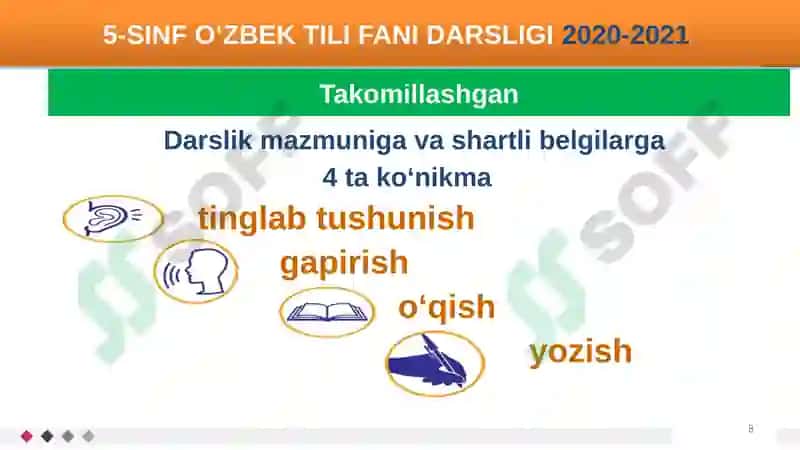 5-SINF O‘ZBEK TILI FANI DARSLIGI 2020-2021

Takomillashgan

Darslik mazmuniga va shartli belgilarga 4 ta ko‘nikma

tinglab tushunish

gapirish

o‘qish

yozish

SOFF

SOFF

8